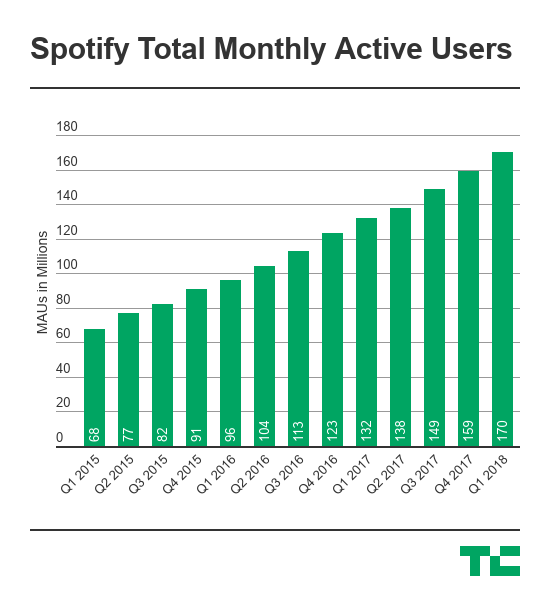 Spotify Total Monthly Active Users

MAUs in Millions

180
160
140
120
100
80
60
40
20
0

68
77
82
91
96
104
113
123
132
138
149
159
170

Q1 2015
Q2 2015
Q3 2015
Q4 2015
Q1 2016
Q2 2016
Q3 2016
Q4 2016
Q1 2017
Q2 2017
Q3 2017
Q4 2017
Q1 2018

TC